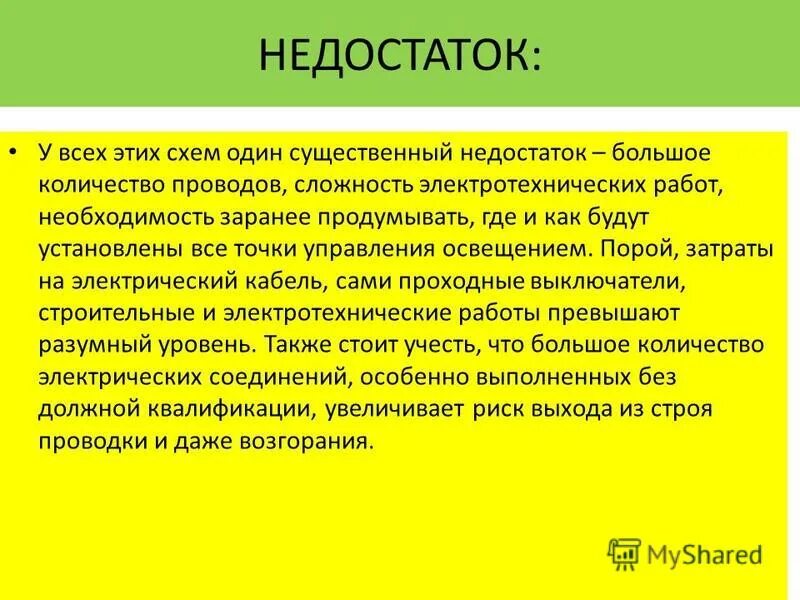 НЕДОСТАТОК:

• У всех этих схем один существенный недостаток – большое количество проводов, сложность электротехнических работ, необходимость заранее продумывать, где и как будут установлены все точки управления освещением. Порой, затраты на электрический кабель, сами проходные выключатели, строительные и электротехнические работы превышают разумный уровень. Также стоит учесть, что большое количество электрических соединений, особенно выполненных без должной квалификации, увеличивает риск выхода из строя проводки и даже возгорания.

MyShared